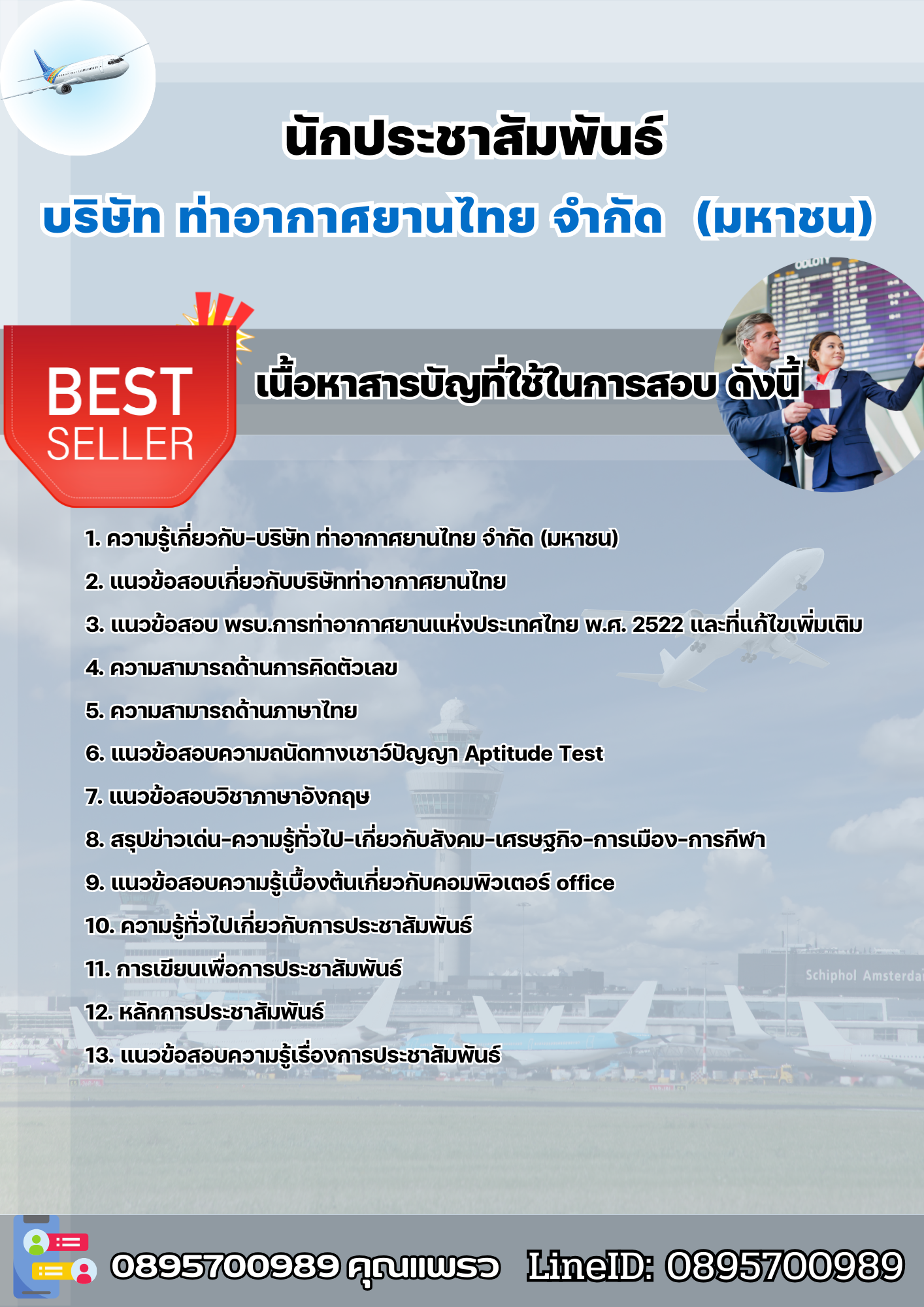 นักประชาสัมพันธ์

บริษัท ท่าอากาศยานไทย จำกัด (มหาชน)

BEST SELLER

เนื้อหาสารบัญที่ใช้ในการสอบ ดังนี้

1. ความรู้เกี่ยวกับ-บริษัท ท่าอากาศยานไทย จำกัด (มหาชน)
2. แนวข้อสอบเกี่ยวกับบริษัทท่าอากาศยานไทย
3. แนวข้อสอบ พรบ.การท่าอากาศยานแห่งประเทศไทย พ.ศ. 2522 และที่แก้ไขเพิ่มเติม
4. ความสามารถด้านการคิดตัวเลข
5. ความสามารถด้านภาษาไทย
6. แนวข้อสอบความถนัดทางเชาว์ปัญญา Aptitude Test
7. แนวข้อสอบวิชาภาษาอังกฤษ
8. สรุปข่าวเด่น-ความรู้ทั่วไป-เกี่ยวกับสังคม-เศรษฐกิจ-การเมือง-การกีฬา
9. แนวข้อสอบความรู้เบื้องต้นเกี่ยวกับคอมพิวเตอร์ office
10. ความรู้ทั่วไปเกี่ยวกับการประชาสัมพันธ์
11. การเขียนเพื่อการประชาสัมพันธ์
12. หลักการประชาสัมพันธ์
13. แนวข้อสอบความรู้เรื่องการประชาสัมพันธ์

Schiphol Amsterda

0895700989 คุณแพรว LineID: 0895700989